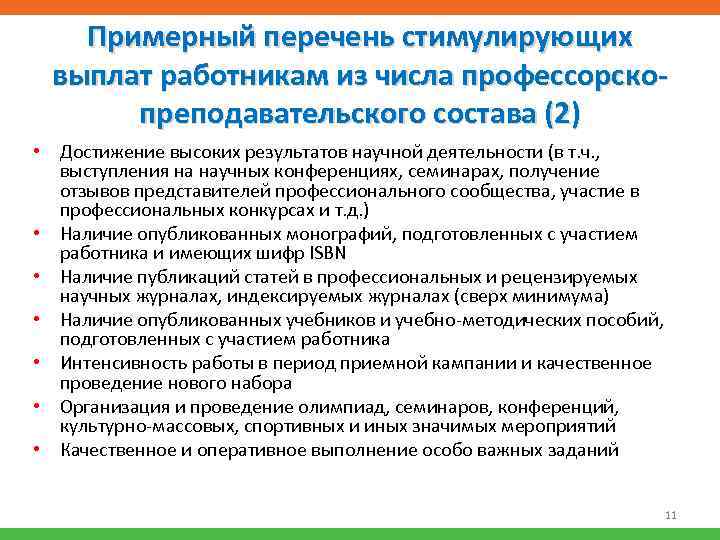 Примерный перечень стимулирующих выплат работникам из числа профессорско-преподавательского состава (2)

• Достижение высоких результатов научной деятельности (в т.ч., выступления на научных конференциях, семинарах, получение отзывов представителей профессионального сообщества, участие в профессиональных конкурсах и т.д.)
• Наличие опубликованных монографий, подготовленных с участием работника и имеющих шифр ISBN
• Наличие публикаций статей в профессиональных и рецензируемых научных журналах, индексируемых журналах (сверх минимума)
• Наличие опубликованных учебников и учебно-методических пособий, подготовленных с участием работника
• Интенсивность работы в период приемной кампании и качественное проведение нового набора
• Организация и проведение олимпиад, семинаров, конференций, культурно-массовых, спортивных и иных значимых мероприятий
• Качественное и оперативное выполнение особо важных заданий

11